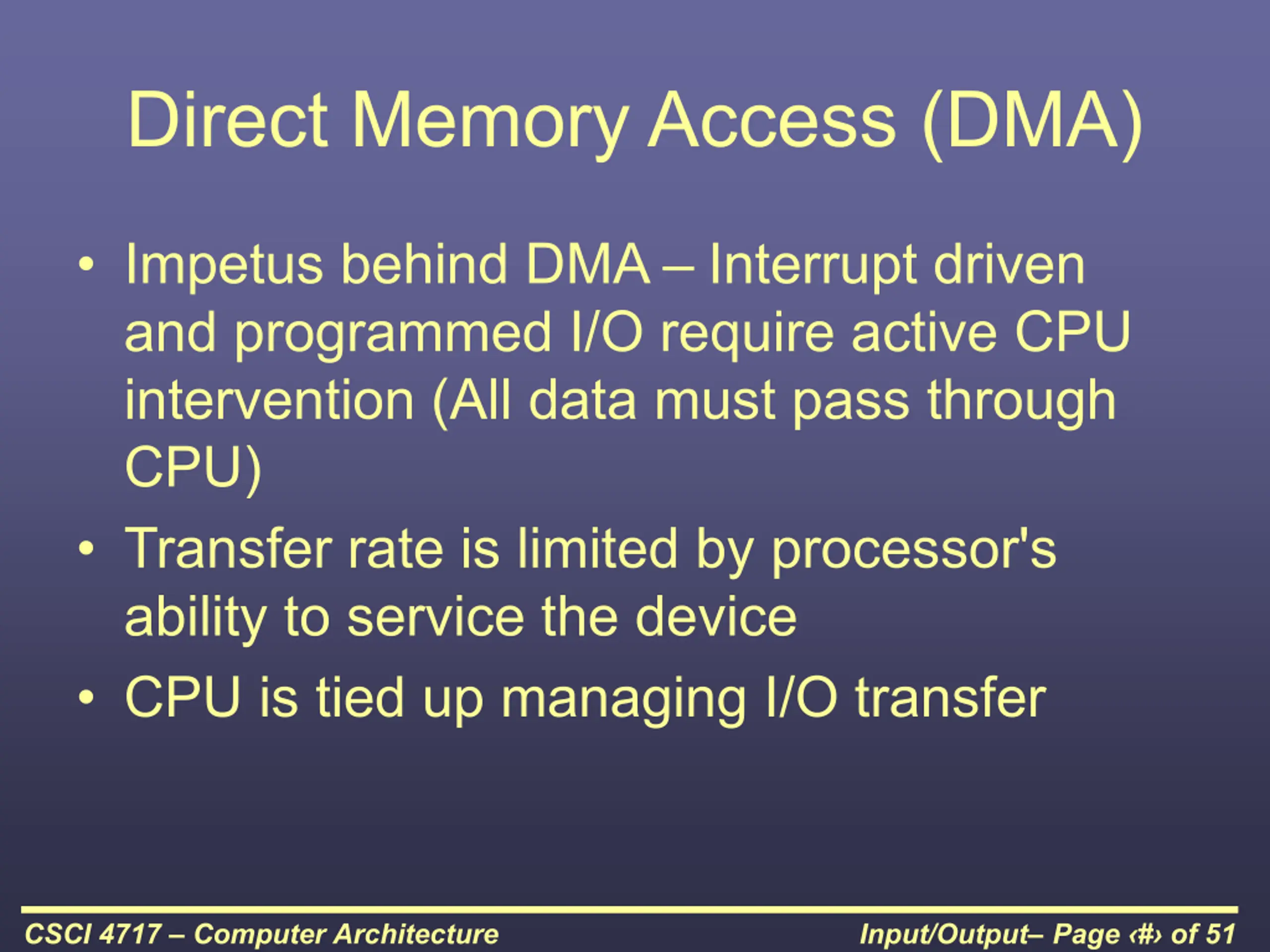 Direct Memory Access (DMA)

• Impetus behind DMA – Interrupt driven and programmed I/O require active CPU intervention (All data must pass through CPU)
• Transfer rate is limited by processor's ability to service the device
• CPU is tied up managing I/O transfer

CSCI 4717 – Computer Architecture

Input/Output– Page ‹#› of 51